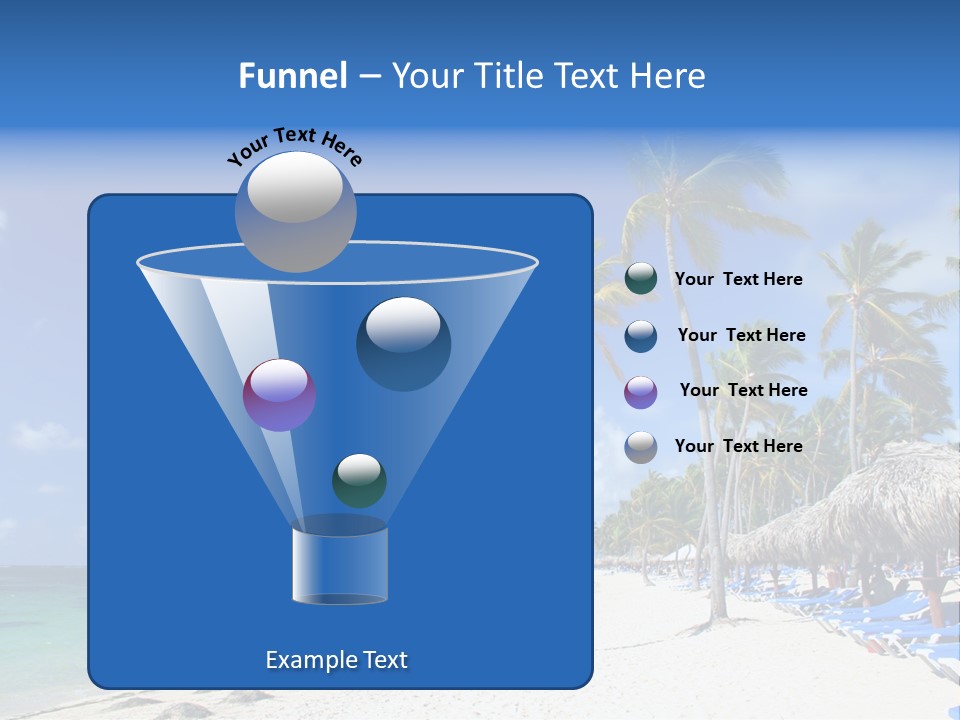 Funnel – Your Title Text Here

Your Text Here

Your Text Here

Your Text Here

Your Text Here

Your Text Here

Example Text